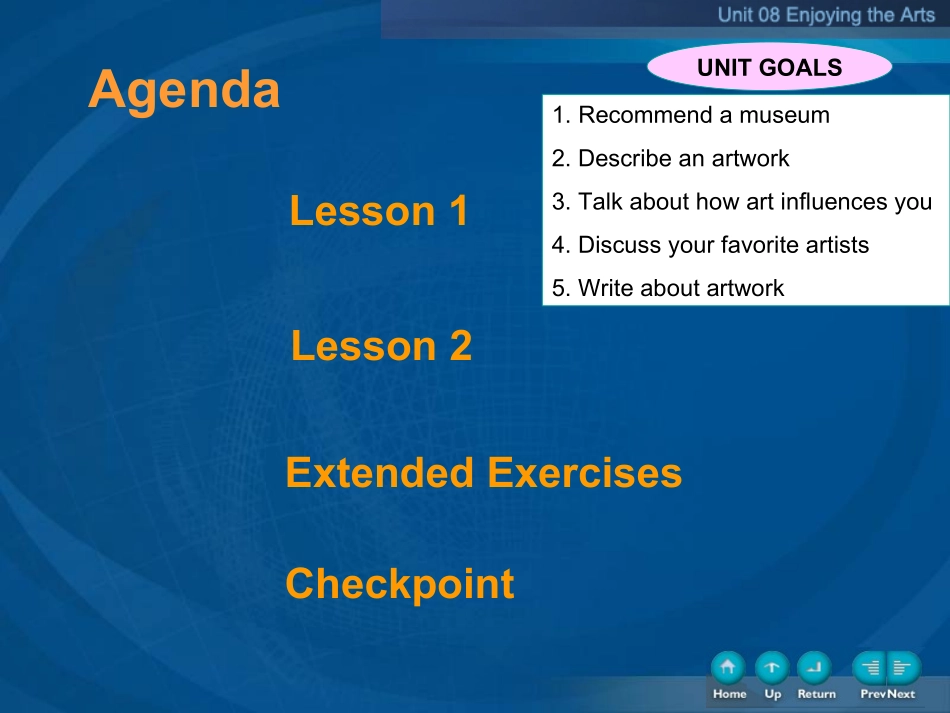 Unit 08 Enjoying the Arts

Agenda

UNIT GOALS

1. Recommend a museum
2. Describe an artwork
3. Talk about how art influences you
4. Discuss your favorite artists
5. Write about artwork

Lesson 1

Lesson 2

Extended Exercises

Checkpoint

Home Up Return Prev Next